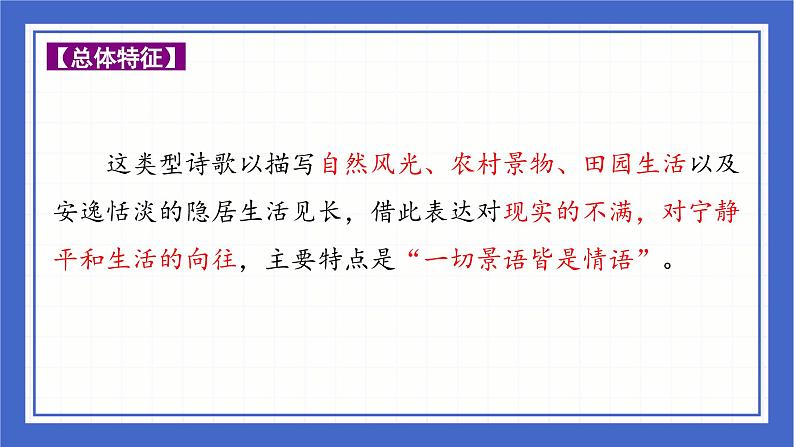 【总体特征】

这类型诗歌以描写自然风光、农村景物、田园生活以及安逸恬淡的隐居生活见长，借此表达对现实的不满，对宁静平和生活的向往，主要特点是“一切景语皆是情语”。